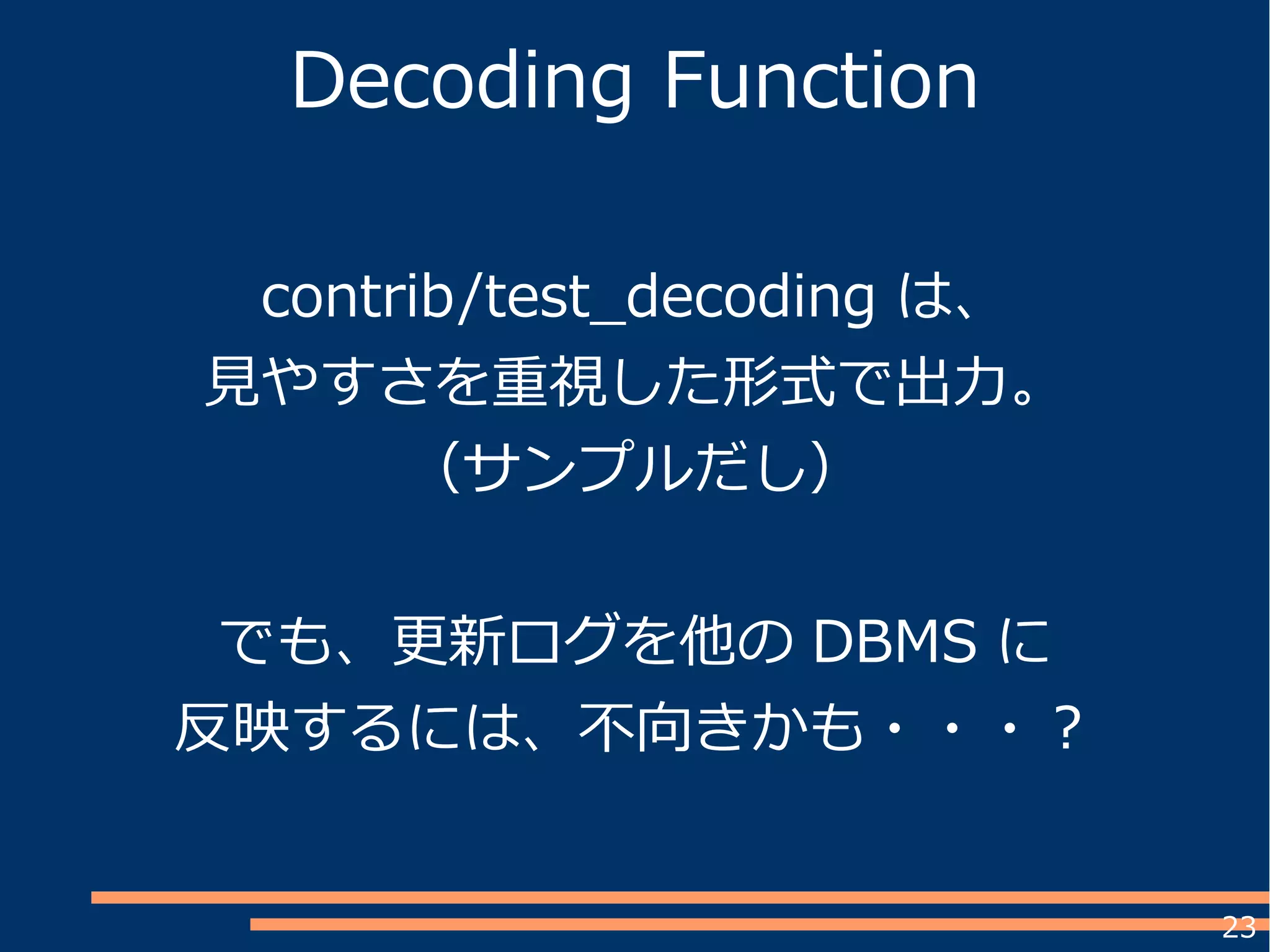 Decoding Function

contrib/test_decoding は、
見やすさを重視した形式で出力。
（サンプルだし）

でも、更新ログを他の DBMS に
反映するには、不向きかも・・・？

23